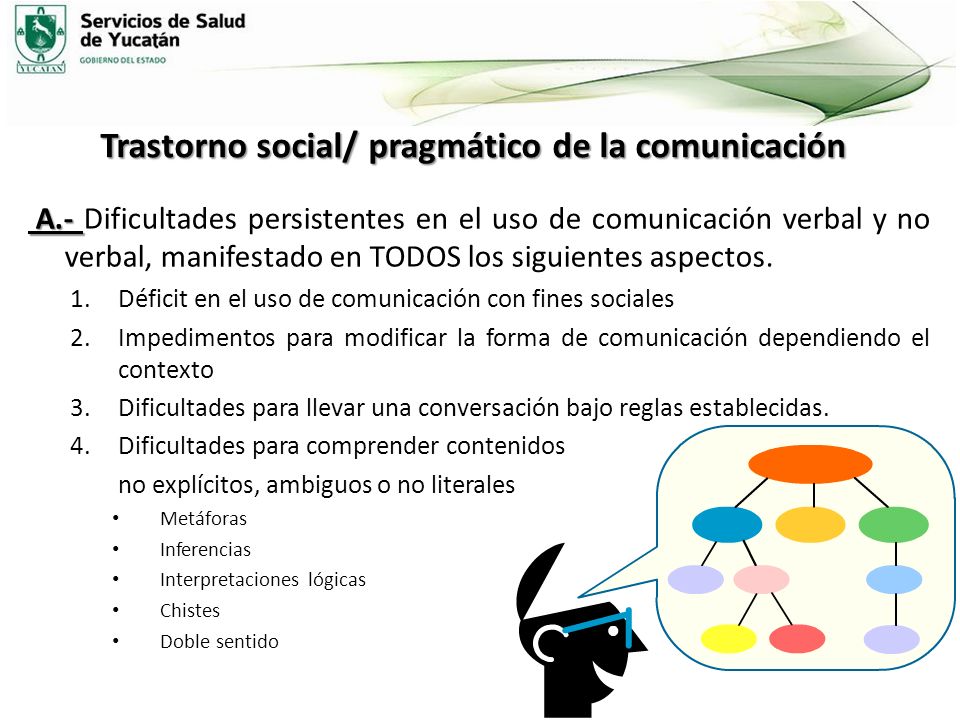 YUCATAN

Servicios de Salud de Yucatán
GOBIERNO DEL ESTADO

Trastorno social/ pragmático de la comunicación

A.- Dificultades persistentes en el uso de comunicación verbal y no verbal, manifestado en TODOS los siguientes aspectos.

1. Déficit en el uso de comunicación con fines sociales
2. Impedimentos para modificar la forma de comunicación dependiendo el contexto
3. Dificultades para llevar una conversación bajo reglas establecidas.
4. Dificultades para comprender contenidos no explícitos, ambiguos o no literales
   • Metáforas
   • Inferencias
   • Interpretaciones lógicas
   • Chistes
   • Doble sentido